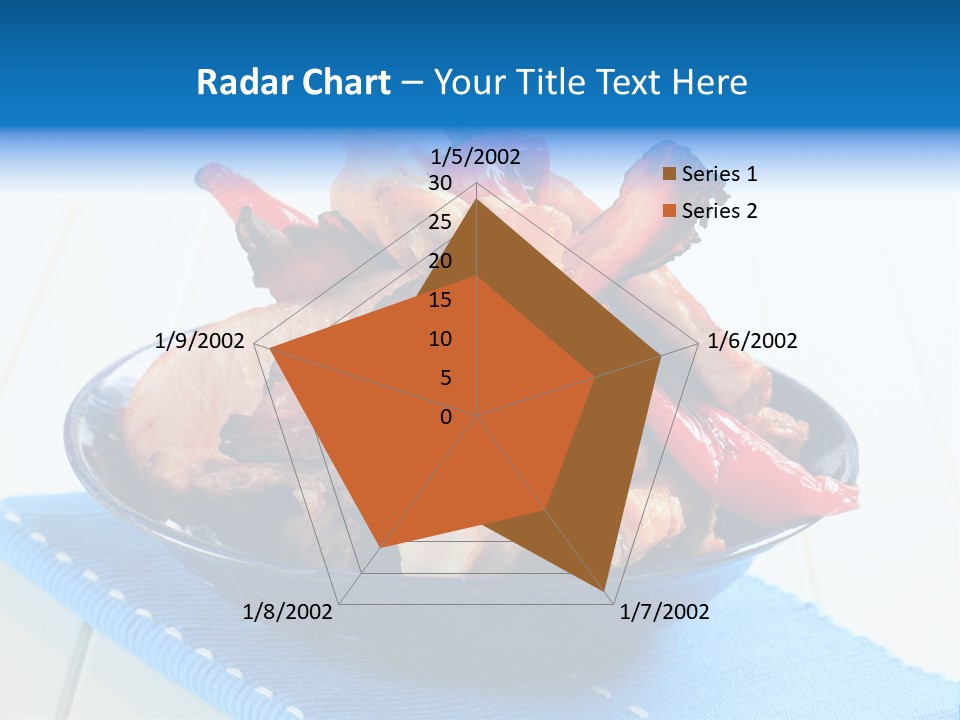 Radar Chart – Your Title Text Here

1/5/2002
30
25
20
15
10
5
0
1/6/2002
1/7/2002
1/8/2002
1/9/2002

Series 1
Series 2